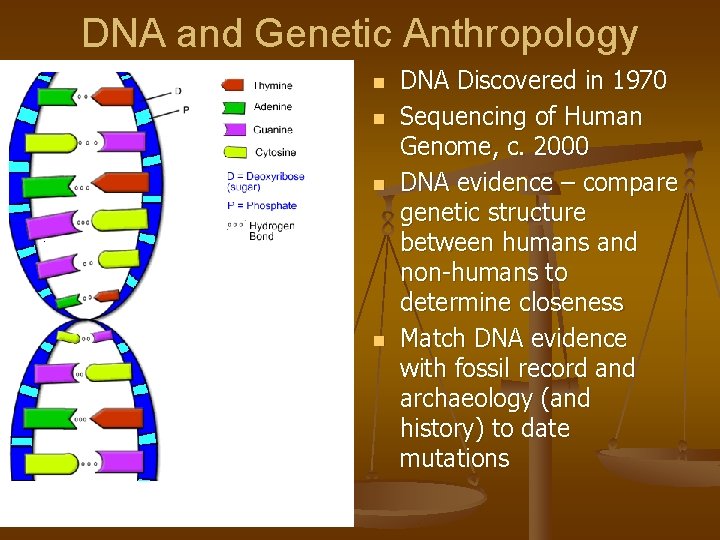 DNA and Genetic Anthropology

D

P

Thymine

Adenine

Guanine

Cytosine

D = Deoxyribose (sugar)

P = Phosphate

Hydrogen Bond

- DNA Discovered in 1970
- Sequencing of Human Genome, c. 2000
- DNA evidence – compare genetic structure between humans and non-humans to determine closeness
- Match DNA evidence with fossil record and archaeology (and history) to date mutations